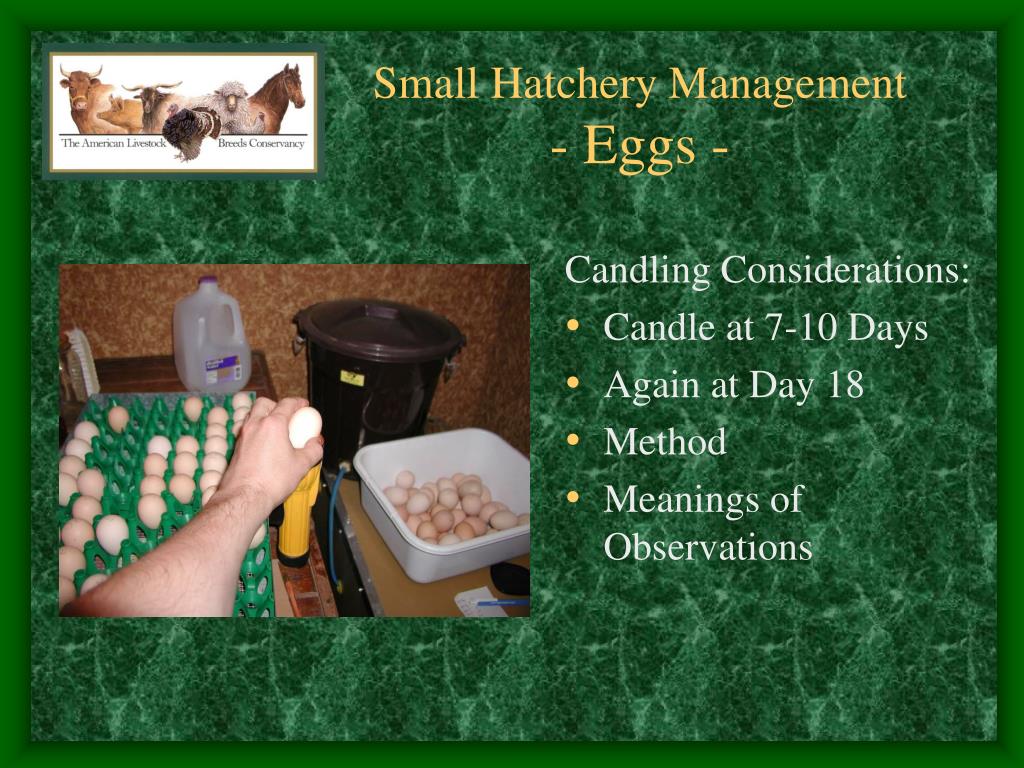 The American Livestock Breeds Conservancy

Small Hatchery Management
- Eggs -

Candling Considerations:
• Candle at 7-10 Days
• Again at Day 18
• Method
• Meanings of Observations